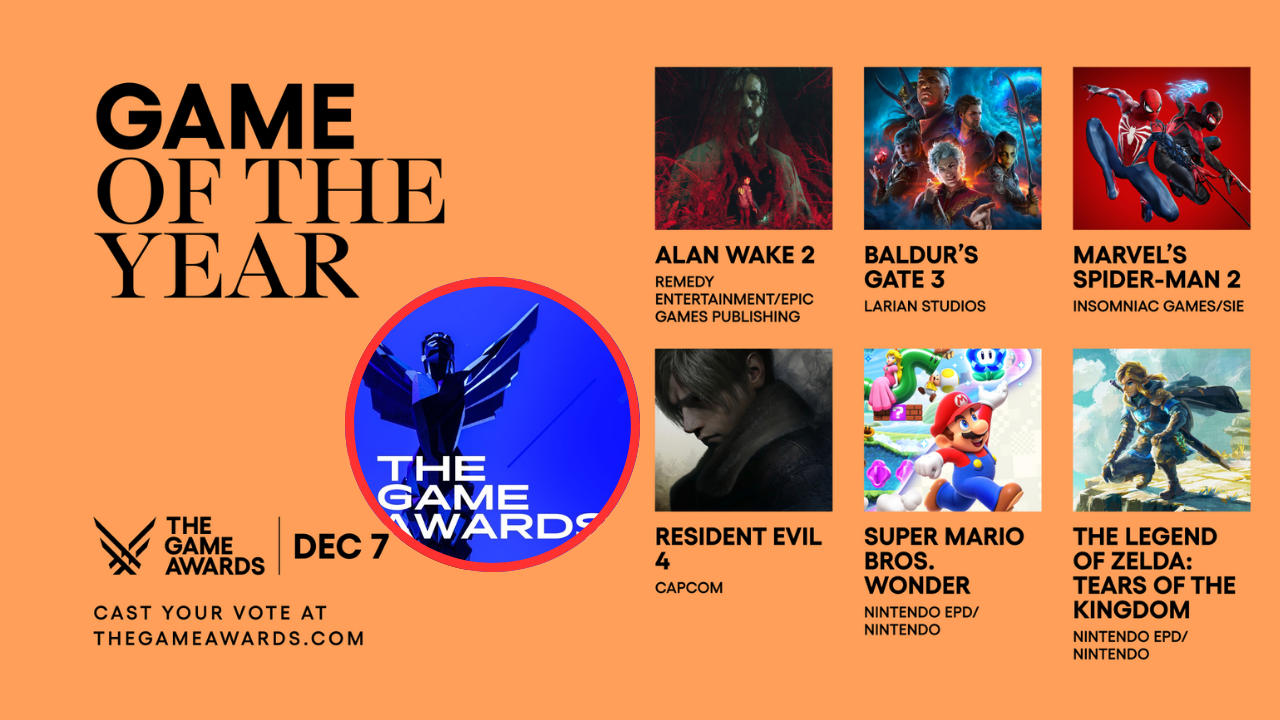 GAME OF THE YEAR

THE GAME AWARDS

THE GAME AWARDS | DEC 7

CAST YOUR VOTE AT THEGAMEAWARDS.COM

ALAN WAKE 2
REMEDY ENTERTAINMENT/EPIC GAMES PUBLISHING

BALDUR'S GATE 3
LARIAN STUDIOS

MARVEL'S SPIDER-MAN 2
INSOMNIAC GAMES/SIE

RESIDENT EVIL 4
CAPCOM

SUPER MARIO BROS. WONDER
NINTENDO EPD/ NINTENDO

THE LEGEND OF ZELDA: TEARS OF THE KINGDOM
NINTENDO EPD/ NINTENDO